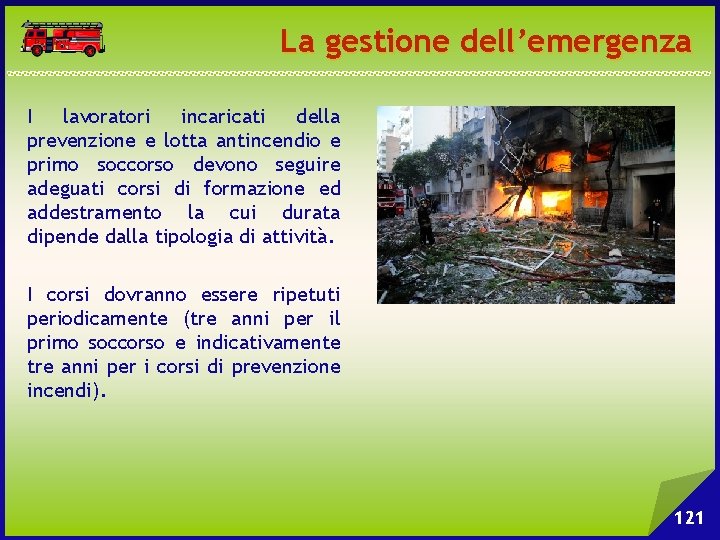 La gestione dell’emergenza

I lavoratori incaricati della prevenzione e lotta antincendio e primo soccorso devono seguire adeguati corsi di formazione ed addestramento la cui durata dipende dalla tipologia di attività.

I corsi dovranno essere ripetuti periodicamente (tre anni per il primo soccorso e indicativamente tre anni per i corsi di prevenzione incendi).

121